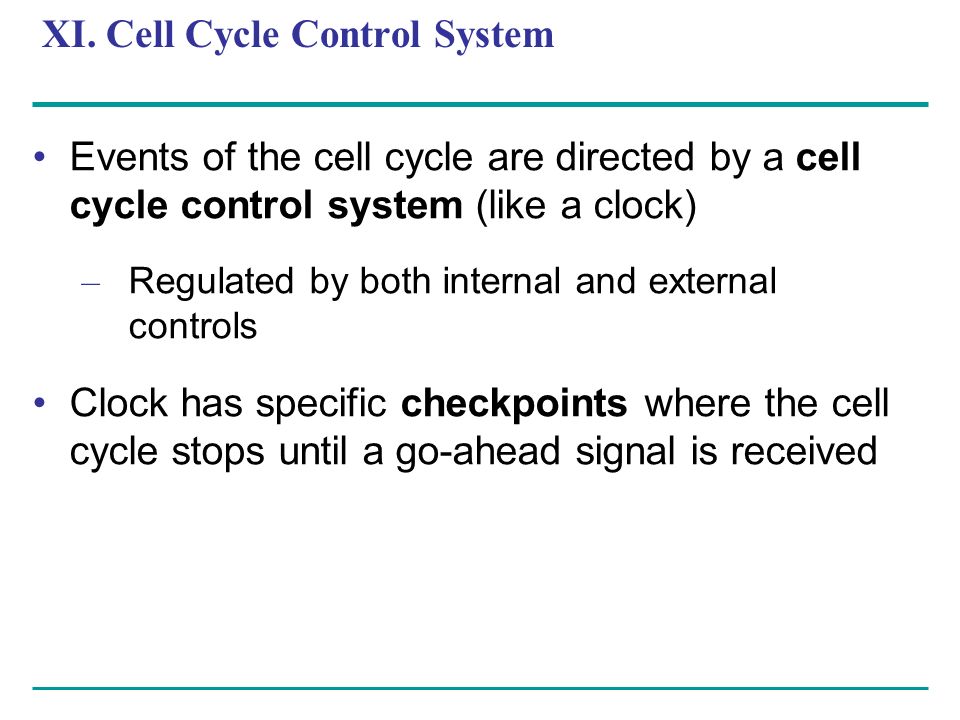 XI. Cell Cycle Control System

• Events of the cell cycle are directed by a cell cycle control system (like a clock)

– Regulated by both internal and external controls

• Clock has specific checkpoints where the cell cycle stops until a go-ahead signal is received